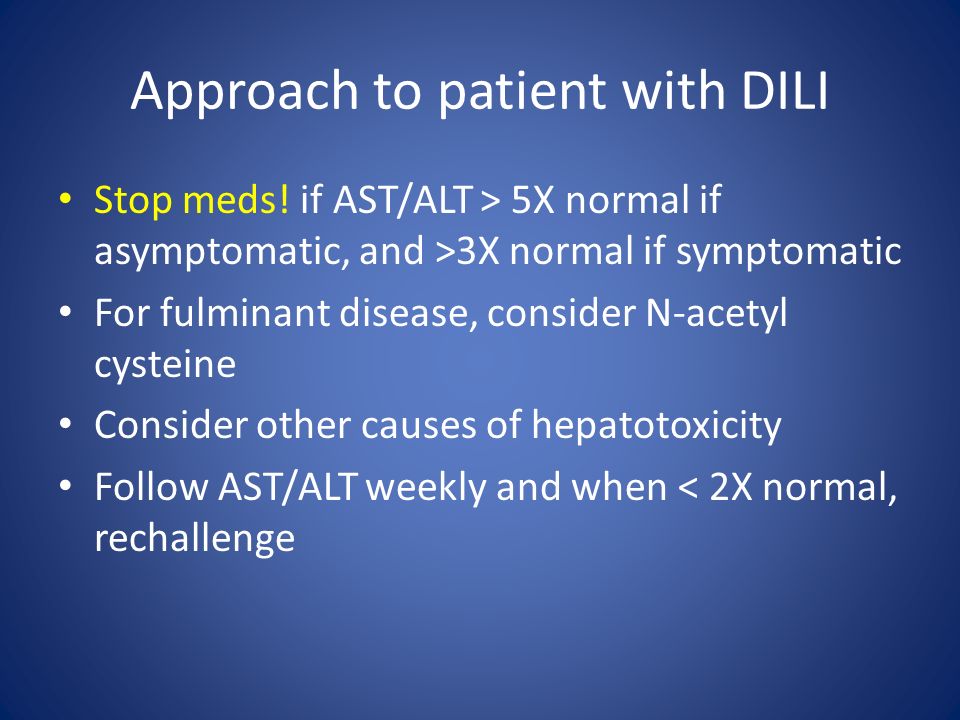 Approach to patient with DILI

• Stop meds! if AST/ALT > 5X normal if asymptomatic, and >3X normal if symptomatic
• For fulminant disease, consider N-acetyl cysteine
• Consider other causes of hepatotoxicity
• Follow AST/ALT weekly and when < 2X normal, rechallenge